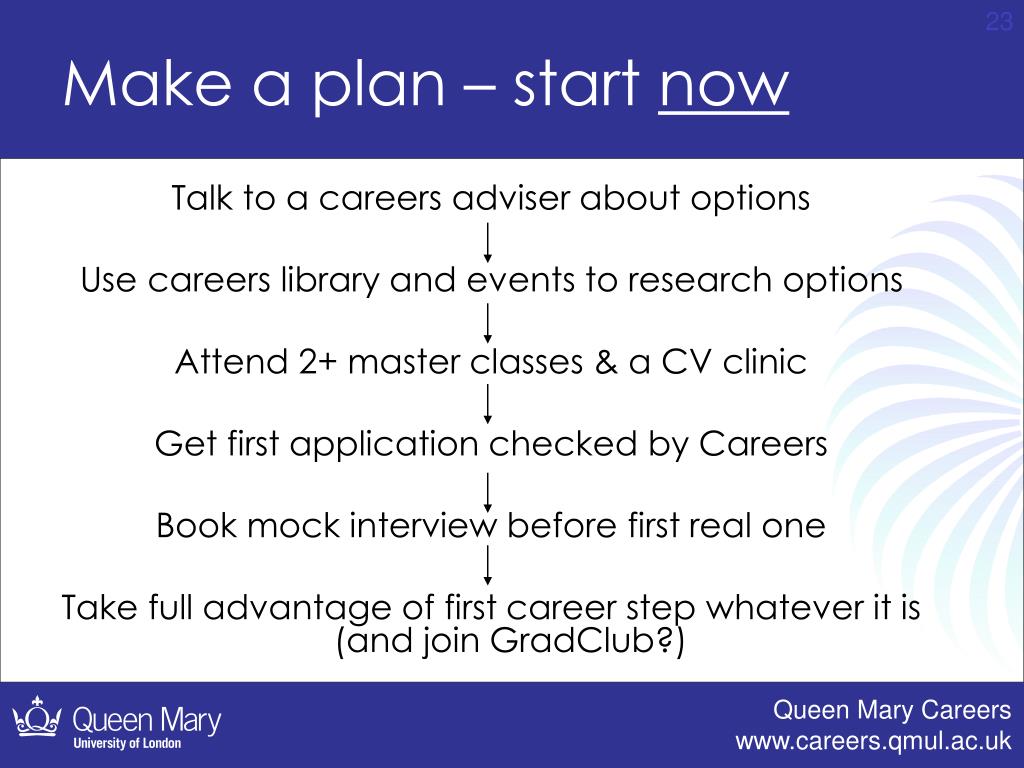 23

Make a plan – start now

Talk to a careers adviser about options

Use careers library and events to research options

Attend 2+ master classes & a CV clinic

Get first application checked by Careers

Book mock interview before first real one

Take full advantage of first career step whatever it is (and join GradClub?)

Queen Mary
University of London

Queen Mary Careers
www.careers.qmul.ac.uk